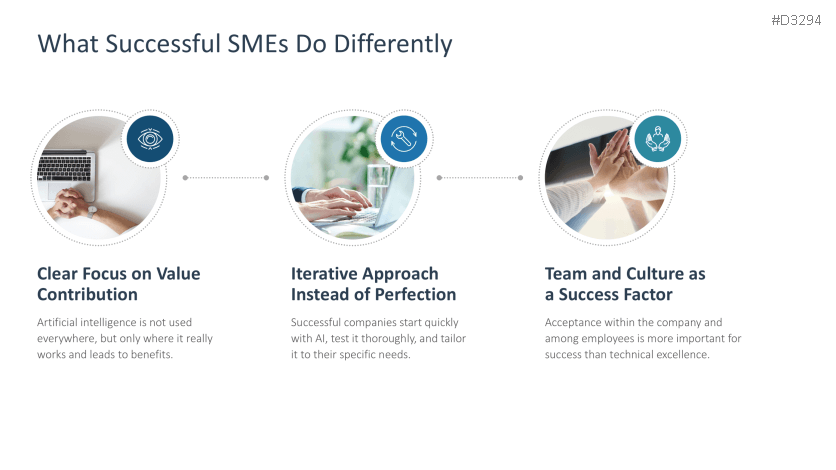 #D3294

What Successful SMEs Do Differently

Clear Focus on Value Contribution

Artificial intelligence is not used everywhere, but only where it really works and leads to benefits.

Iterative Approach Instead of Perfection

Successful companies start quickly with AI, test it thoroughly, and tailor it to their specific needs.

Team and Culture as a Success Factor

Acceptance within the company and among employees is more important for success than technical excellence.